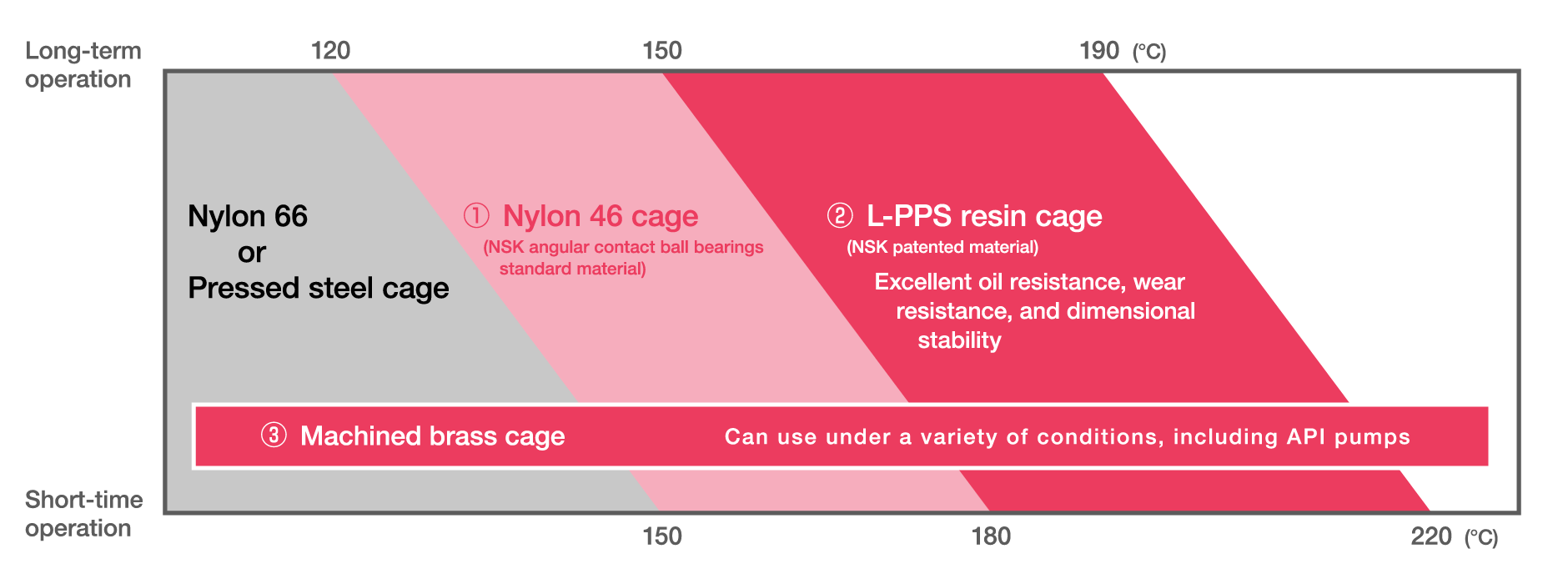 Long-term operation

120

150

190 (°C)

Nylon 66
or
Pressed steel cage

① Nylon 46 cage
(NSK angular contact ball bearings standard material)

② L-PPS resin cage
(NSK patented material)
Excellent oil resistance, wear resistance, and dimensional stability

③ Machined brass cage
Can use under a variety of conditions, including API pumps

Short-time operation

150

180

220 (°C)